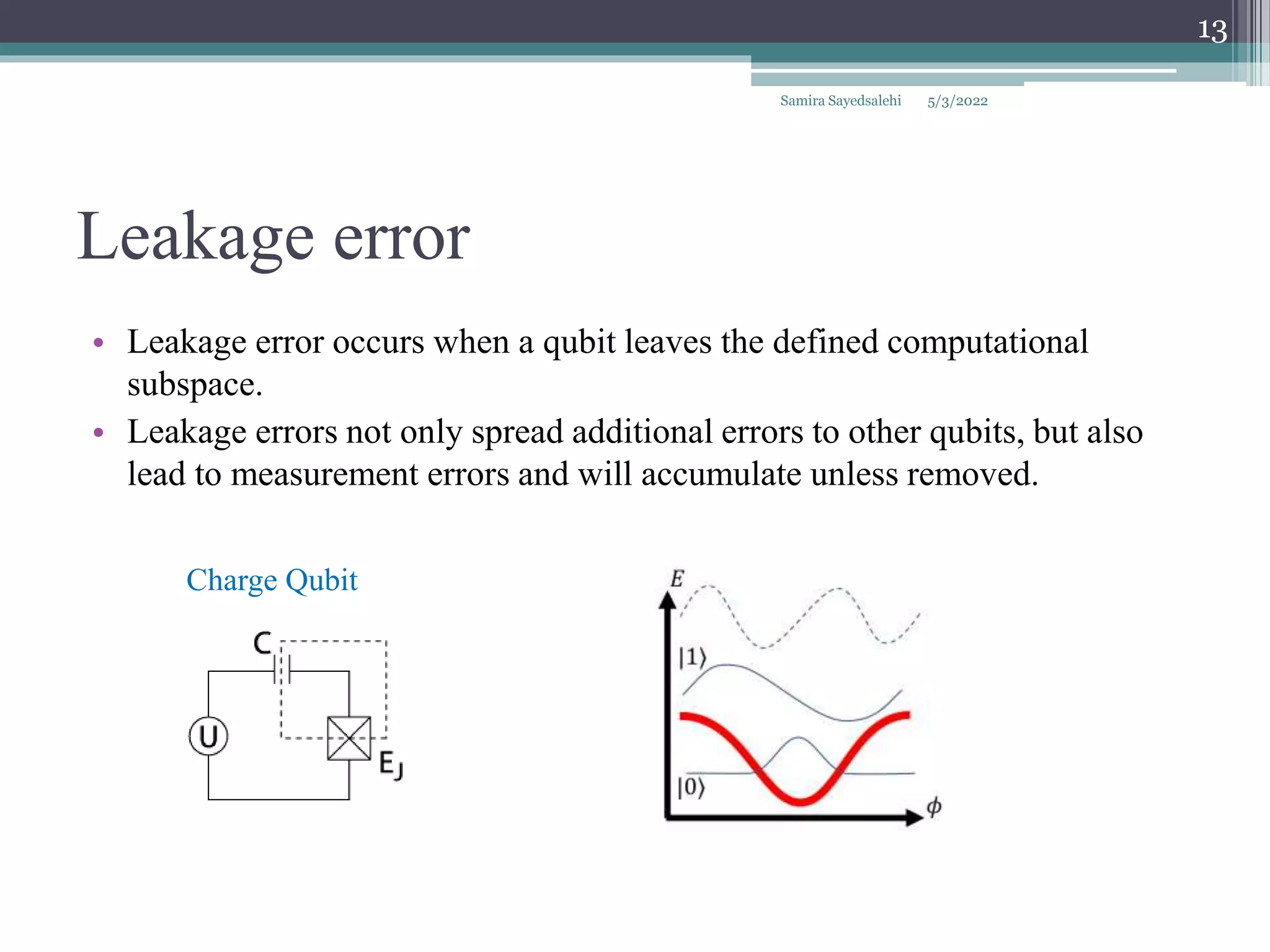 13

Samira Sayedsalehi 5/3/2022

Leakage error

• Leakage error occurs when a qubit leaves the defined computational subspace.
• Leakage errors not only spread additional errors to other qubits, but also lead to measurement errors and will accumulate unless removed.

Charge Qubit

C

U

$E_J$

$E$

$|1\rangle$

$|0\rangle$

$\phi$